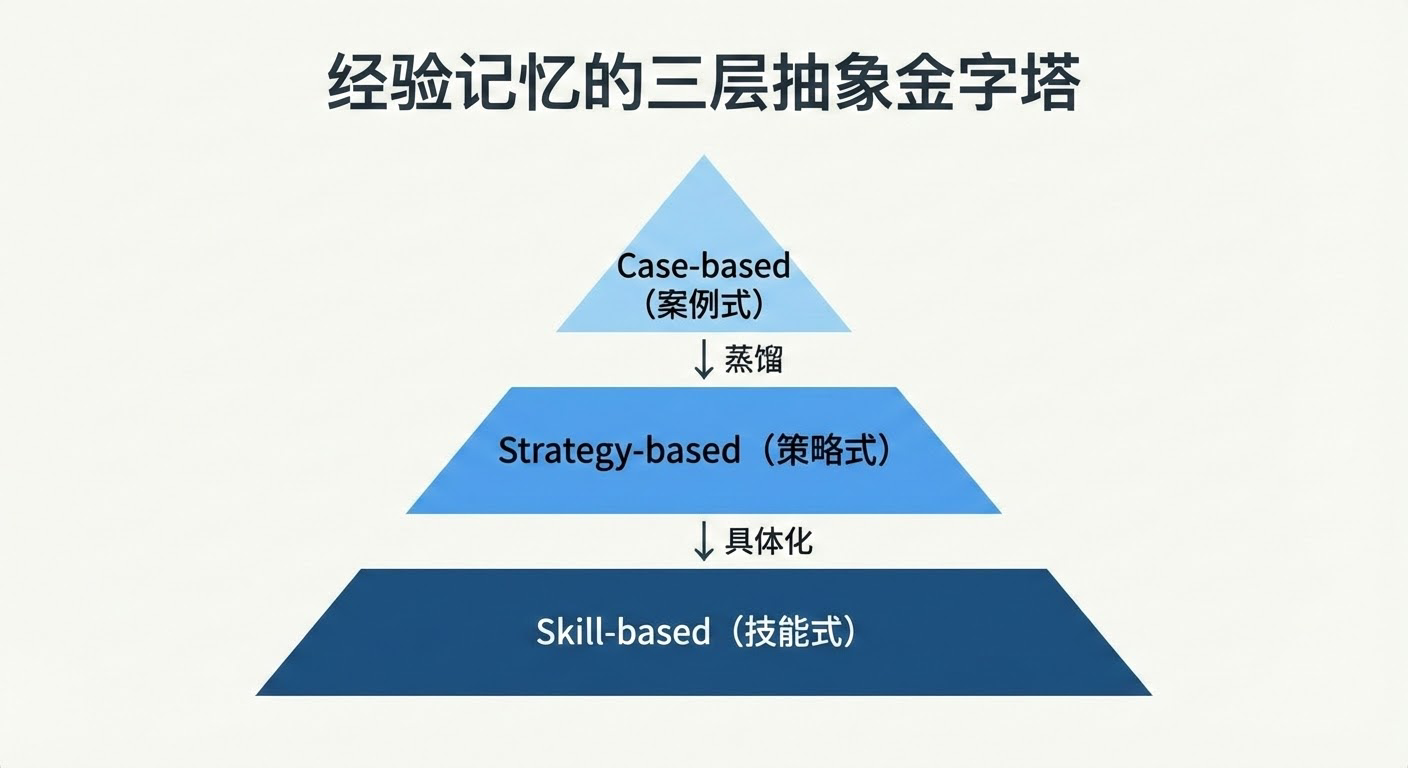 经验记忆的三层抽象金字塔

Case-based
（案例式）

↓ 蒸馏

Strategy-based（策略式）

↓ 具体化

Skill-based（技能式）